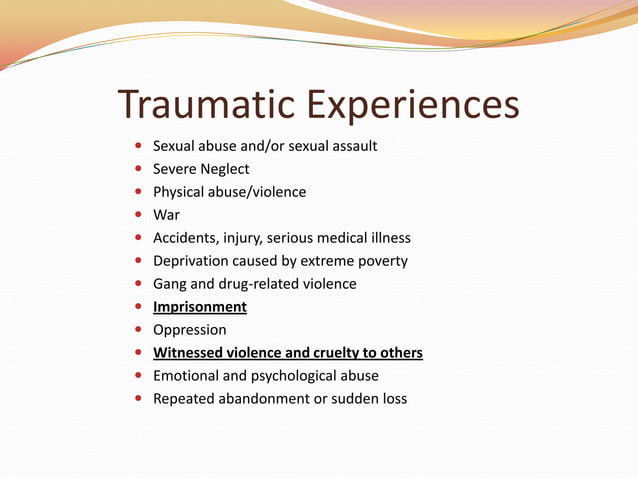 Traumatic Experiences

- Sexual abuse and/or sexual assault
- Severe Neglect
- Physical abuse/violence
- War
- Accidents, injury, serious medical illness
- Deprivation caused by extreme poverty
- Gang and drug-related violence
- Imprisonment
- Oppression
- Witnessed violence and cruelty to others
- Emotional and psychological abuse
- Repeated abandonment or sudden loss